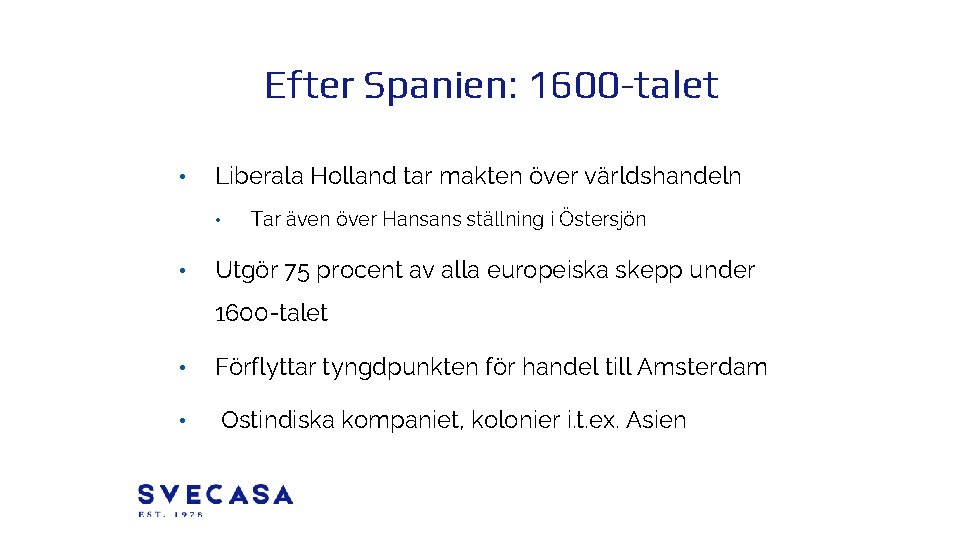 Efter Spanien: 1600-talet

• Liberala Holland tar makten över världshandeln

  • Tar även över Hansans ställning i Östersjön

• Utgör 75 procent av alla europeiska skepp under 1600-talet

• Förflyttar tyngdpunkten för handel till Amsterdam

• Ostindiska kompaniet, kolonier i.t.ex. Asien

SVECASA
EST. 1978